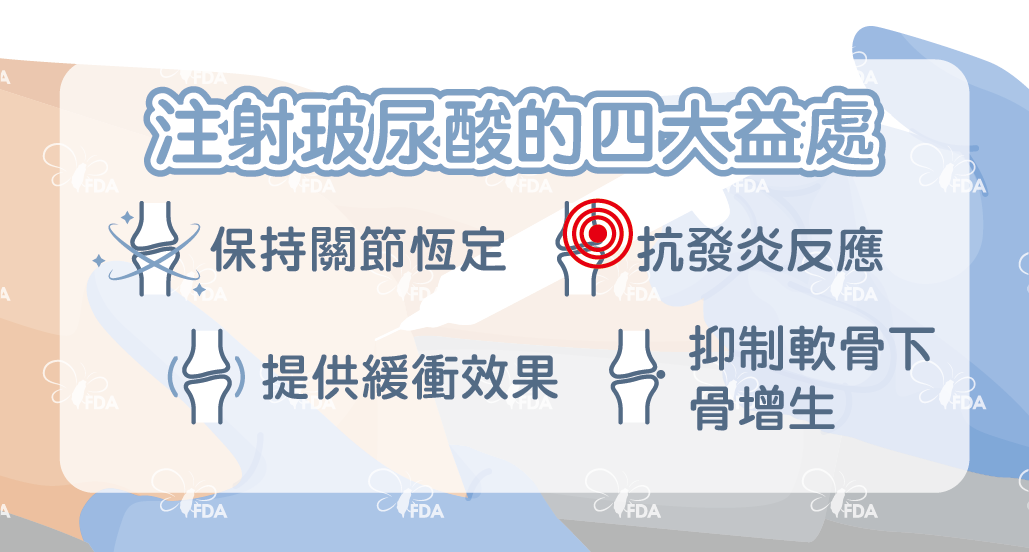 注射玻尿酸的四大益處

保持關節恆定

抗發炎反應

提供緩衝效果

抑制軟骨下骨增生

FDA